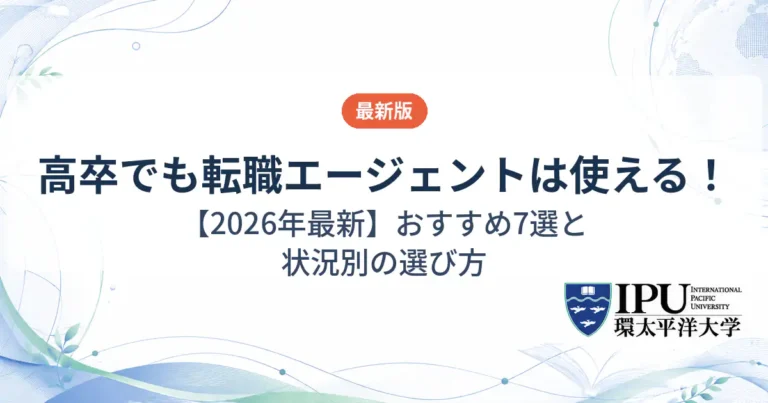 最新版

高卒でも転職エージェントは使える！

【2026年最新】おすすめ7選と状況別の選び方

IPU INTERNATIONAL PACIFIC UNIVERSITY
環太平洋大学